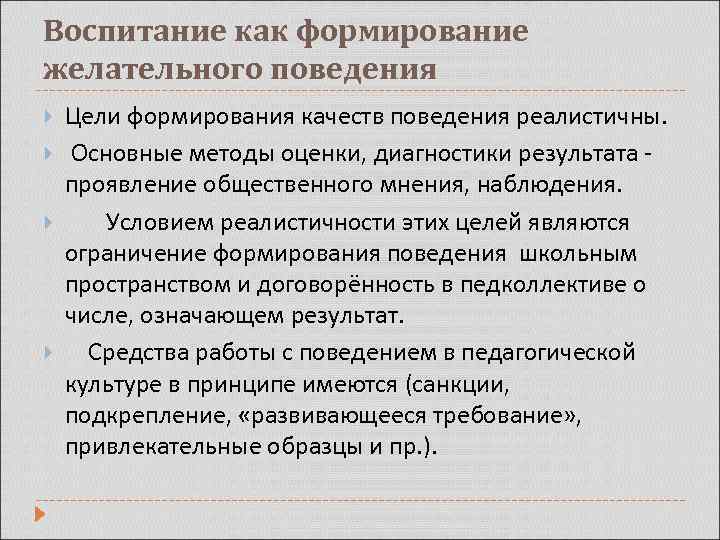 Воспитание как формирование желательного поведения

Цели формирования качеств поведения реалистичны.

Основные методы оценки, диагностики результата - проявление общественного мнения, наблюдения.

Условием реалистичности этих целей являются ограничение формирования поведения школьным пространством и договорённость в педколлективе о числе, означающем результат.

Средства работы с поведением в педагогической культуре в принципе имеются (санкции, подкрепление, «развивающееся требование», привлекательные образцы и пр.).